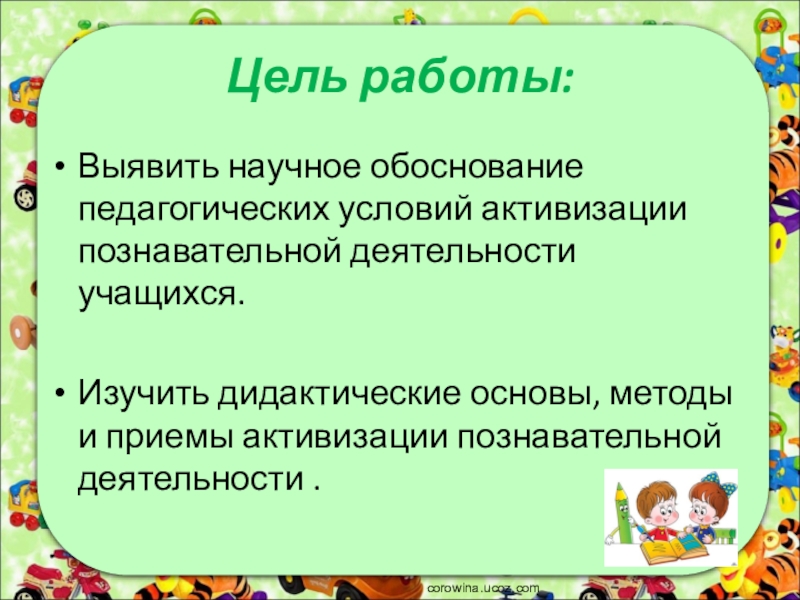 Цель работы:

• Выявить научное обоснование педагогических условий активизации познавательной деятельности учащихся.

• Изучить дидактические основы, методы и приемы активизации познавательной деятельности .

corowina.ucoz.com